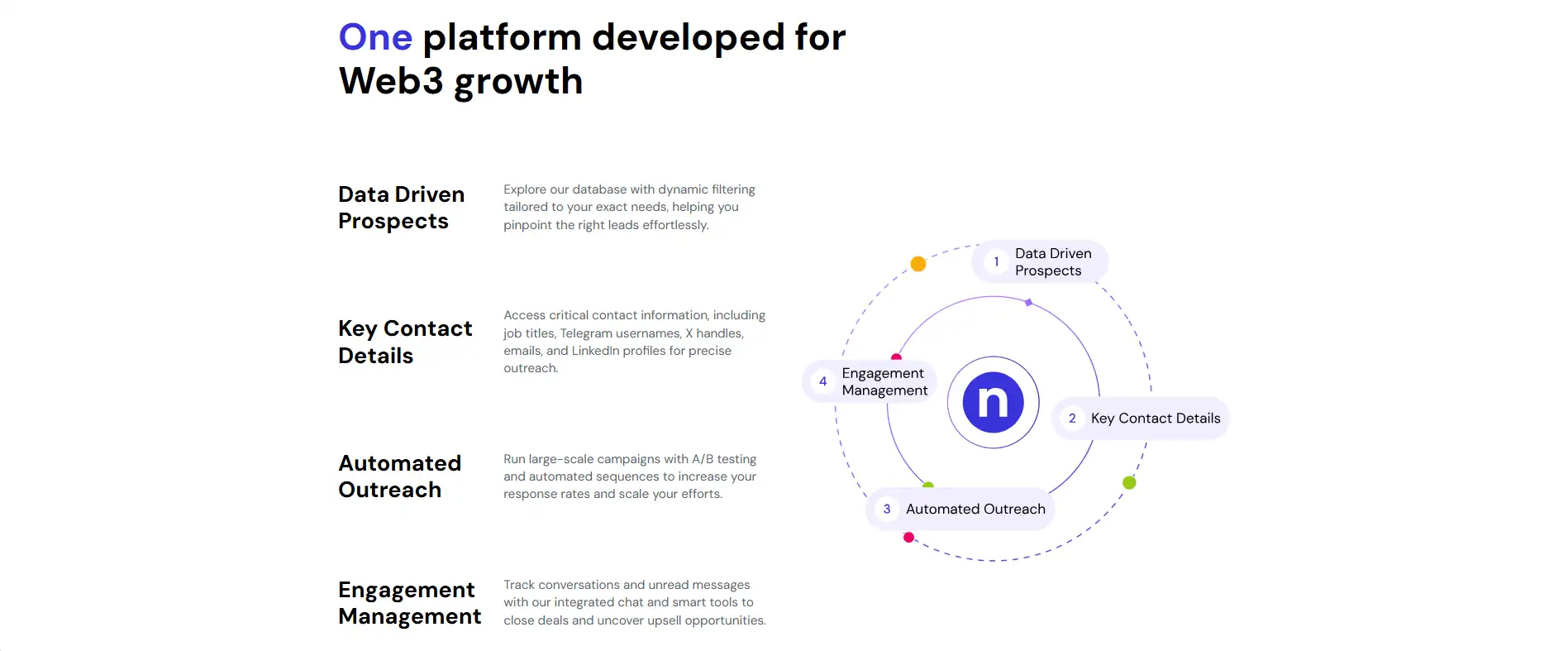 One platform developed for Web3 growth

Data Driven Prospects

Explore our database with dynamic filtering tailored to your exact needs, helping you pinpoint the right leads effortlessly.

Key Contact Details

Access critical contact information, including job titles, Telegram usernames, X handles, emails, and LinkedIn profiles for precise outreach.

Automated Outreach

Run large-scale campaigns with A/B testing and automated sequences to increase your response rates and scale your efforts.

Engagement Management

Track conversations and unread messages with our integrated chat and smart tools to close deals and uncover upsell opportunities.

1 Data Driven Prospects

2 Key Contact Details

3 Automated Outreach

4 Engagement Management

n